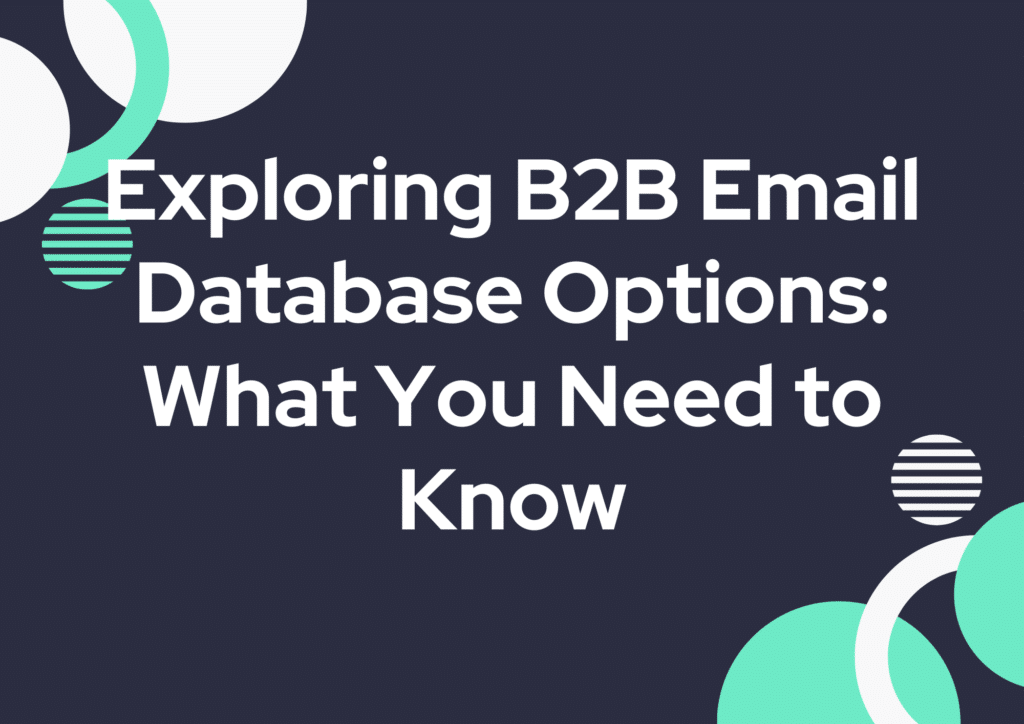 Exploring B2B Email Database Options: What You Need to Know